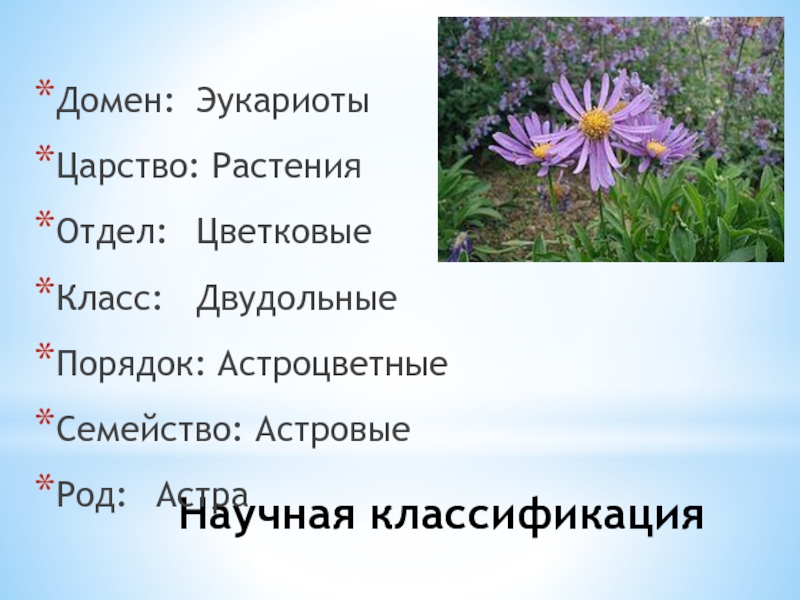 *Домен: Эукариоты

*Царство: Растения

*Отдел: Цветковые

*Класс: Двудольные

*Порядок: Астроцветные

*Семейство: Астровые

*Род: Астра

Научная классификация